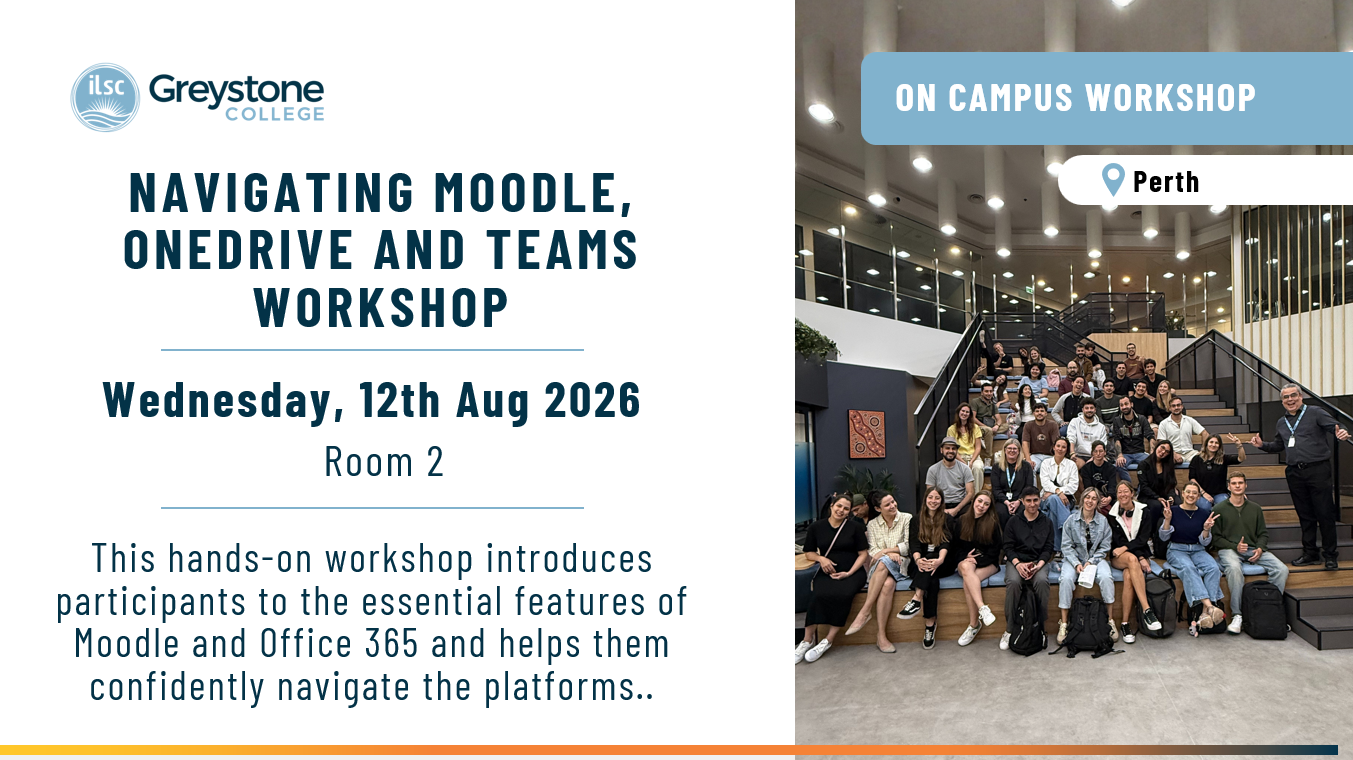 ilsc Greystone COLLEGE

NAVIGATING MOODLE, ONEDRIVE AND TEAMS WORKSHOP

Wednesday, 12th Aug 2026

Room 2

This hands-on workshop introduces participants to the essential features of Moodle and Office 365 and helps them confidently navigate the platforms..

ON CAMPUS WORKSHOP

Perth